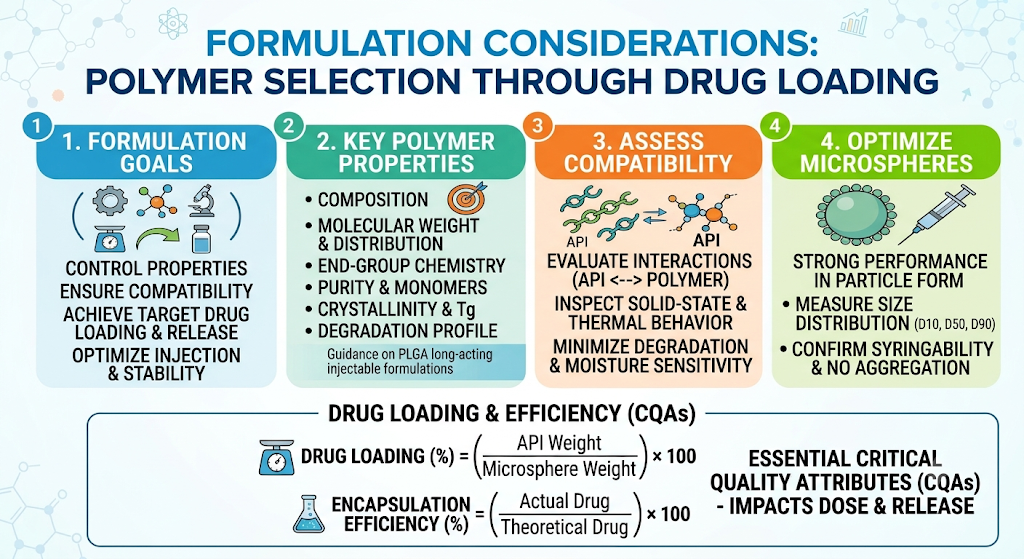 FORMULATION CONSIDERATIONS:
POLYMER SELECTION THROUGH DRUG LOADING

1 1. FORMULATION GOALS

CONTROL PROPERTIES
ENSURE COMPATIBILITY
ACHIEVE TARGET DRUG LOADING & RELEASE
OPTIMIZE INJECTION & STABILITY

2 2. KEY POLYMER PROPERTIES

• COMPOSITION
• MOLECULAR WEIGHT & DISTRIBUTION
• END-GROUP CHEMISTRY
• PURITY & MONOMERS
• CRYSTALLINITY & Tg
• DEGRADATION PROFILE

Guidance on PLGA long-acting injectable formulations

3 3. ASSESS COMPATIBILITY

API API
EVALUATE INTERACTIONS (API <--> POLYMER)
INSPECT SOLID-STATE & THERMAL BEHAVIOR
MINIMIZE DEGRADATION & MOISTURE SENSITIVITY

4 4. OPTIMIZE MICROSPHERES

STRONG PERFORMANCE IN PARTICLE FORM
• MEASURE SIZE DISTRIBUTION (D10, D50, D90)
• CONFIRM SYRINGABILITY & NO AGGREGATION

DRUG LOADING & EFFICIENCY (CQAs)

DRUG LOADING (%) = $\left(\frac{\text{API Weight}}{\text{Microsphere Weight}}\right) \times 100$

ENCAPSULATION EFFICIENCY (%) = $\left(\frac{\text{Actual Drug}}{\text{Theoretical Drug}}\right) \times 100$

ESSENTIAL CRITICAL QUALITY ATTRIBUTES (CQAs) - IMPACTS DOSE & RELEASE